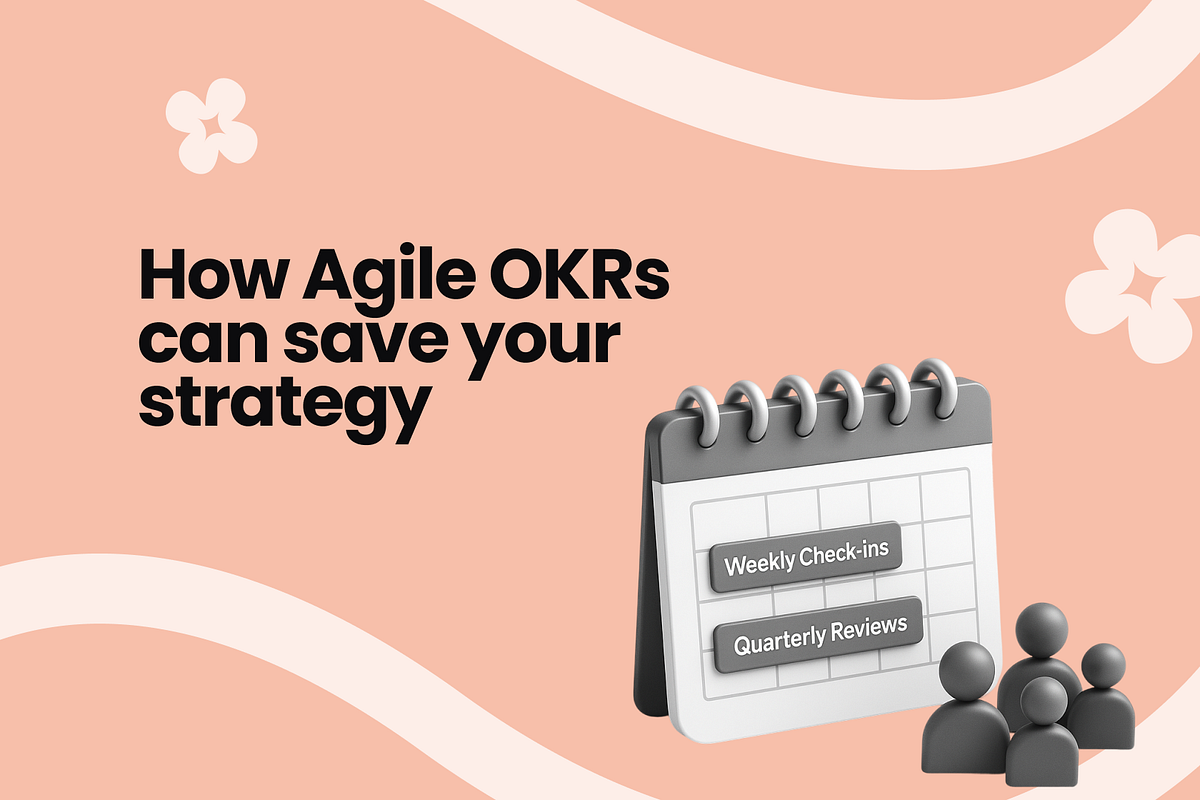 How Agile OKRs can save your strategy

Weekly Check-ins

Quarterly Reviews